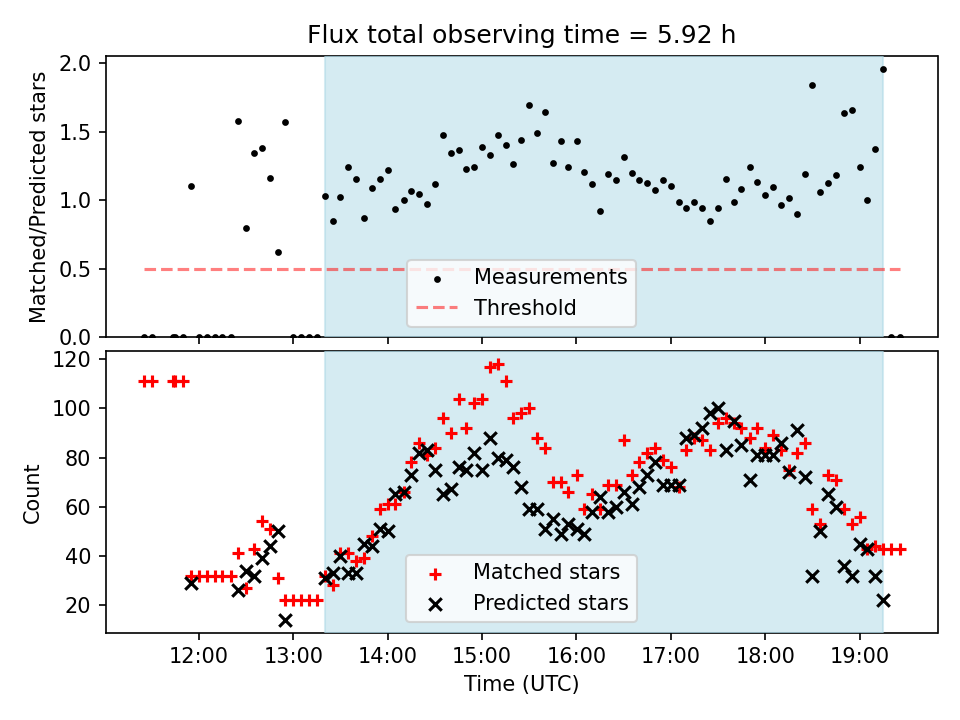 Flux total observing time = 5.92 h

Matched/Predicted stars

2.0
1.5
1.0
0.5
0.0

Measurements
Threshold

Count

120
100
80
60
40
20

Matched stars
Predicted stars

12:00 13:00 14:00 15:00 16:00 17:00 18:00 19:00

Time (UTC)